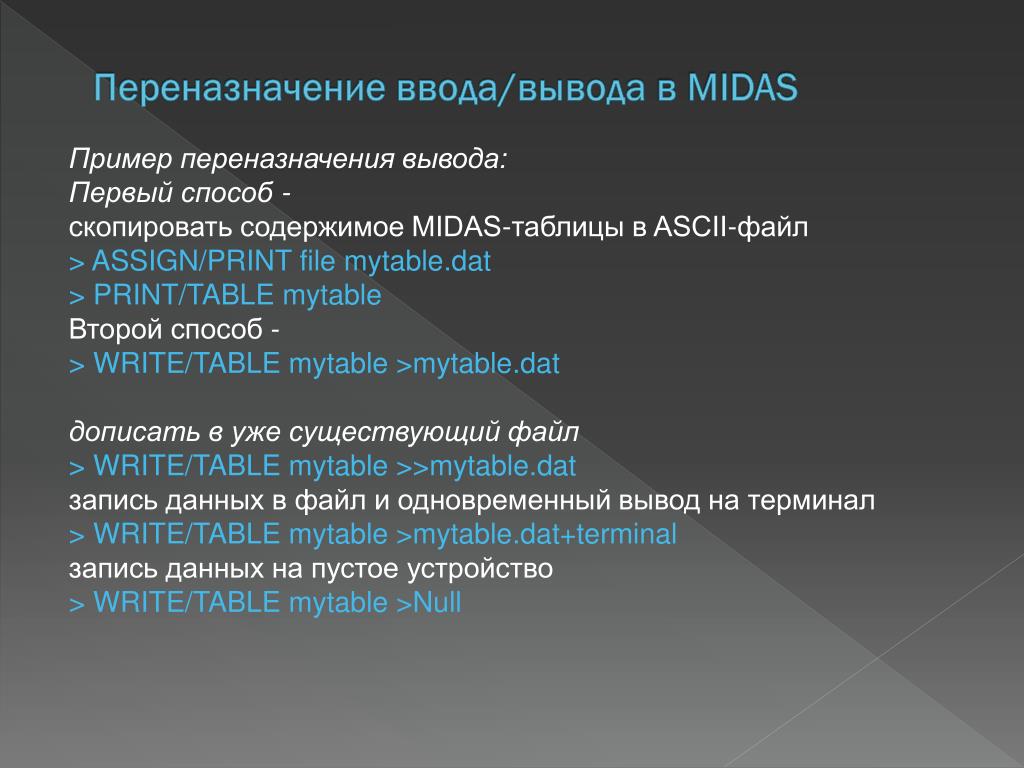 Переназначение ввода/вывода в MIDAS

Пример переназначения вывода:
Первый способ -
скопировать содержимое MIDAS-таблицы в ASCII-файл
> ASSIGN/PRINT file mytable.dat
> PRINT/TABLE mytable
Второй способ -
> WRITE/TABLE mytable >mytable.dat

дописать в уже существующий файл
> WRITE/TABLE mytable >>mytable.dat
запись данных в файл и одновременный вывод на терминал
> WRITE/TABLE mytable >mytable.dat+terminal
запись данных на пустое устройство
> WRITE/TABLE mytable >Null